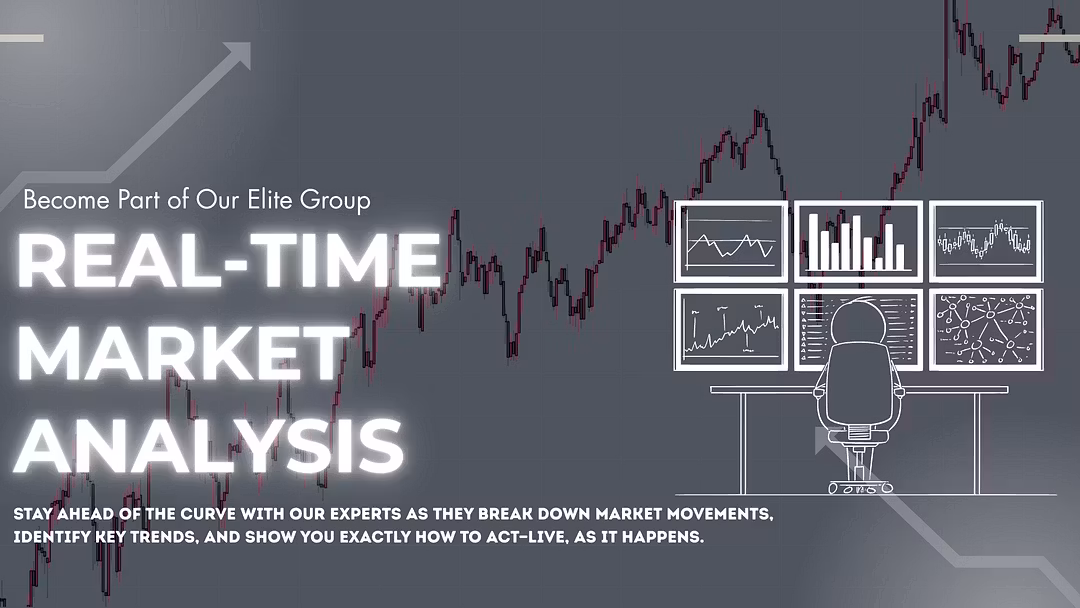 Become Part of Our Elite Group

REAL-TIME MARKET ANALYSIS

STAY AHEAD OF THE CURVE WITH OUR EXPERTS AS THEY BREAK DOWN MARKET MOVEMENTS, IDENTIFY KEY TRENDS, AND SHOW YOU EXACTLY HOW TO ACT–LIVE, AS IT HAPPENS.